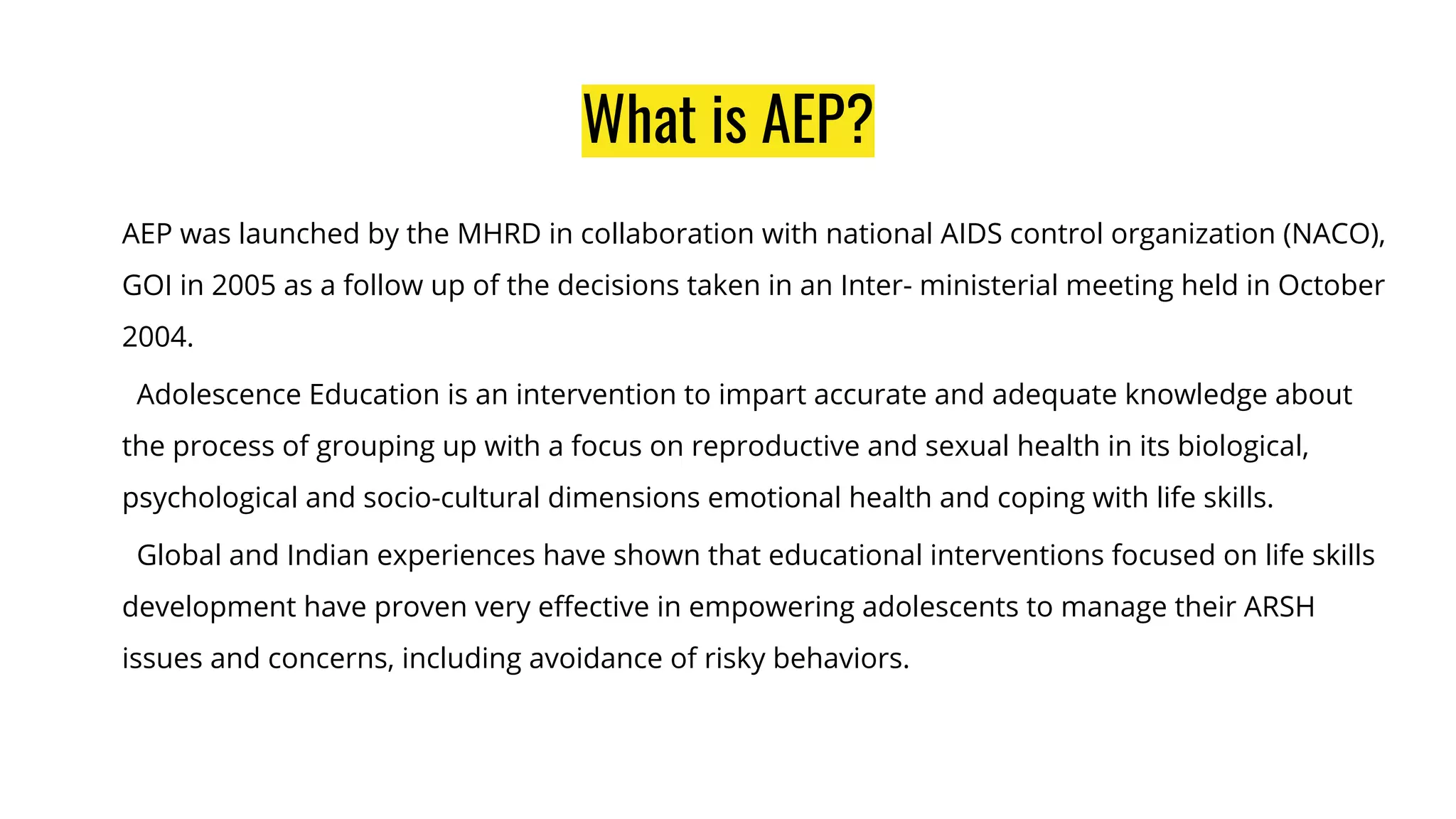 What is AEP?

AEP was launched by the MHRD in collaboration with national AIDS control organization (NACO), GOI in 2005 as a follow up of the decisions taken in an Inter- ministerial meeting held in October 2004.

Adolescence Education is an intervention to impart accurate and adequate knowledge about the process of grouping up with a focus on reproductive and sexual health in its biological, psychological and socio-cultural dimensions emotional health and coping with life skills.

Global and Indian experiences have shown that educational interventions focused on life skills development have proven very effective in empowering adolescents to manage their ARSH issues and concerns, including avoidance of risky behaviors.